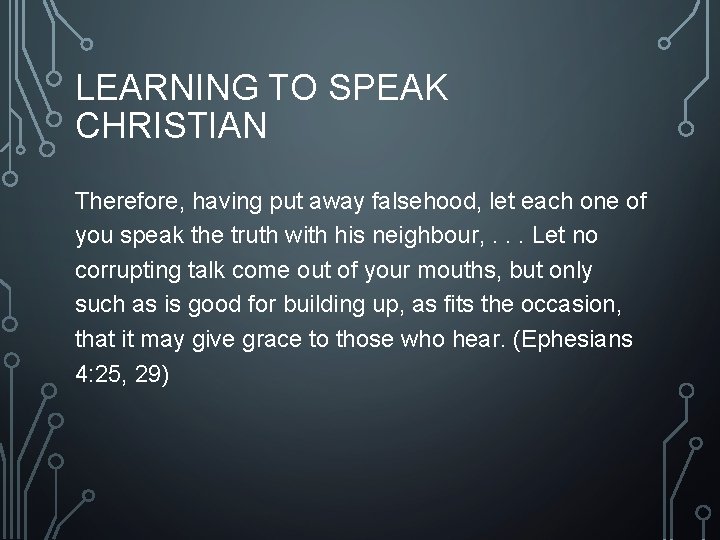 LEARNING TO SPEAK CHRISTIAN

Therefore, having put away falsehood, let each one of you speak the truth with his neighbour, . . . Let no corrupting talk come out of your mouths, but only such as is good for building up, as fits the occasion, that it may give grace to those who hear. (Ephesians 4:25, 29)